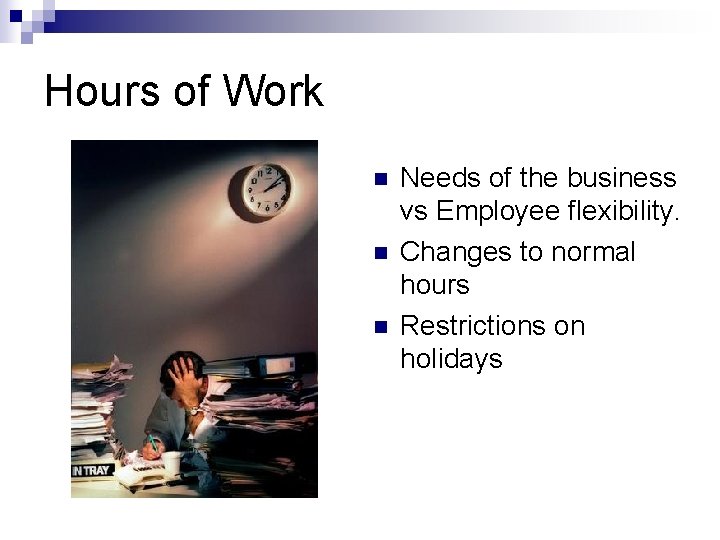 Hours of Work

IN TRAY

- Needs of the business vs Employee flexibility.
- Changes to normal hours
- Restrictions on holidays